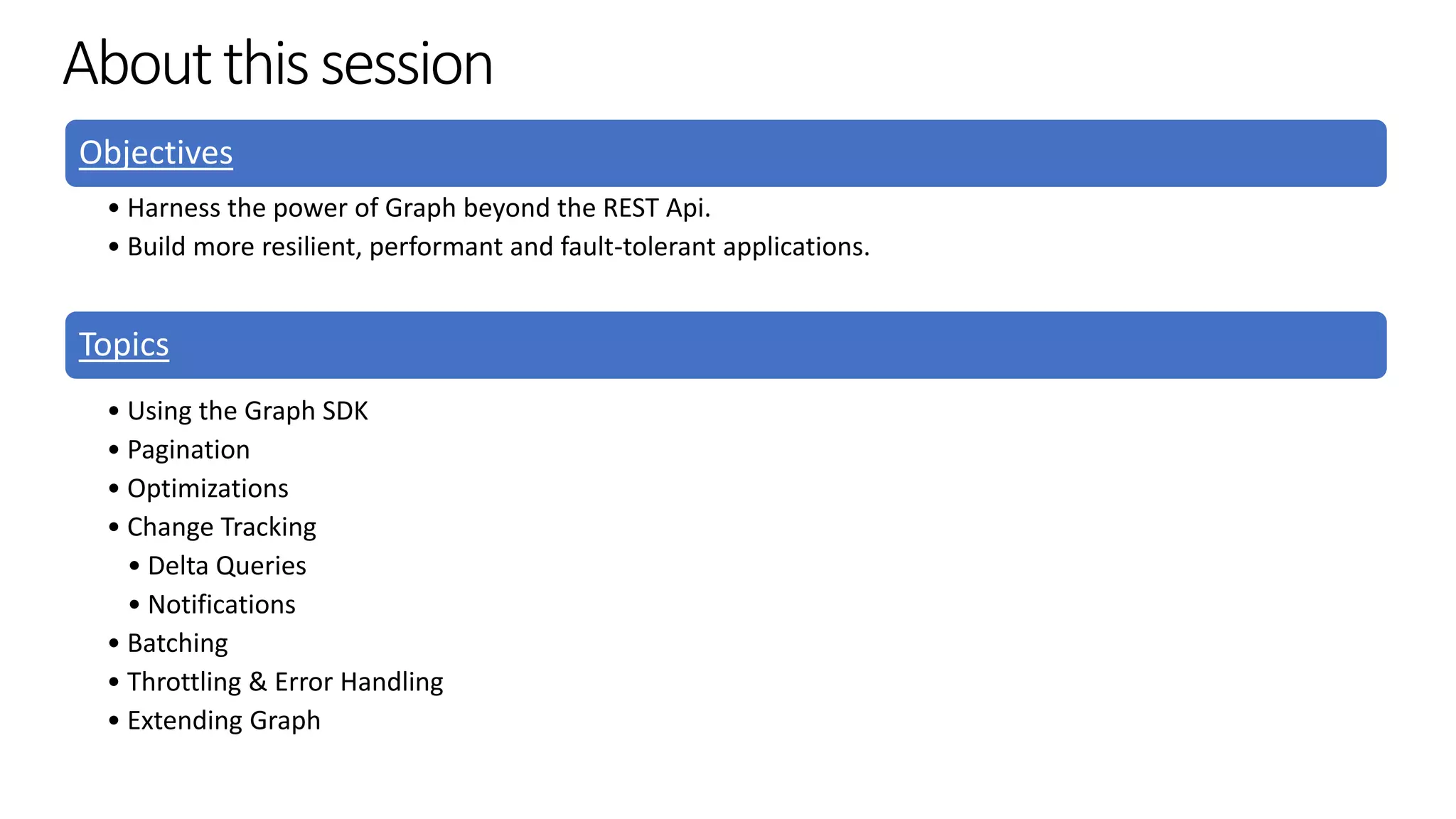 About this session

Objectives

• Harness the power of Graph beyond the REST Api.
• Build more resilient, performant and fault-tolerant applications.

Topics

• Using the Graph SDK
• Pagination
• Optimizations
• Change Tracking
  • Delta Queries
  • Notifications
• Batching
• Throttling & Error Handling
• Extending Graph